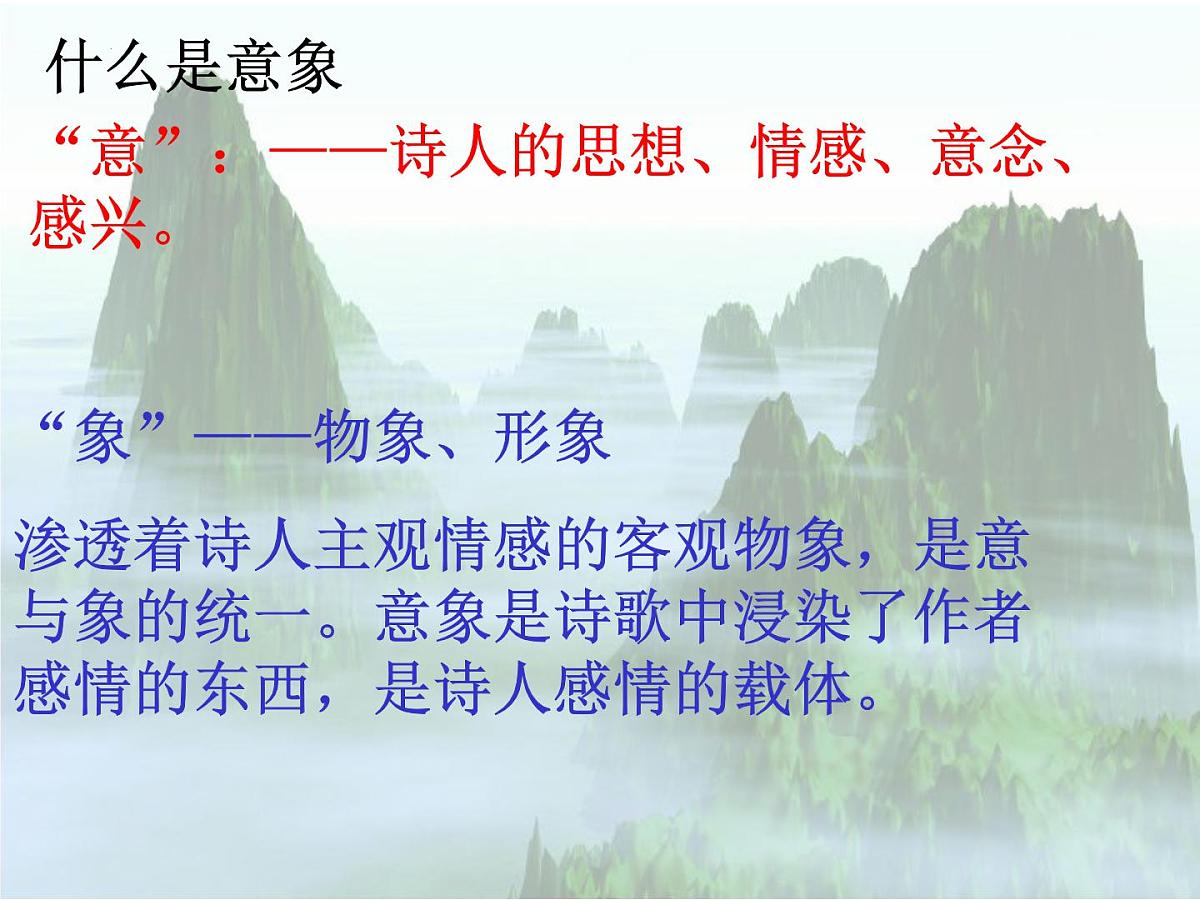 什么是意象

“意”：——诗人的思想、情感、意念、感兴。

“象”——物象、形象

渗透着诗人主观情感的客观物象，是意与象的统一。意象是诗歌中浸染了作者感情的东西，是诗人感情的载体。